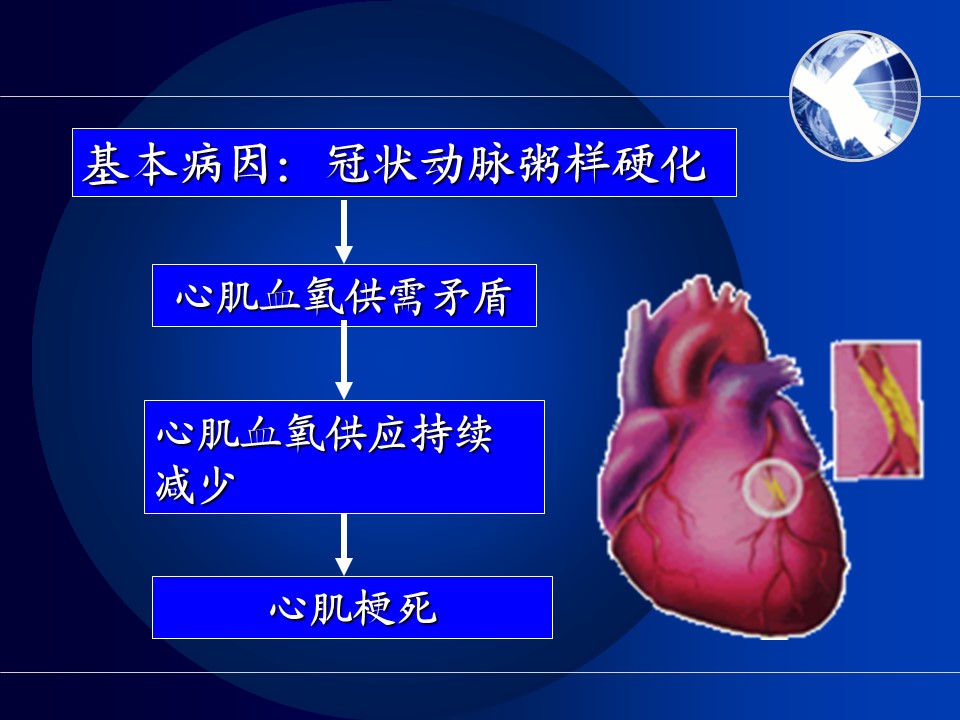 基本病因：冠状动脉粥样硬化

心肌血氧供需矛盾

心肌血氧供应持续减少

心肌梗死